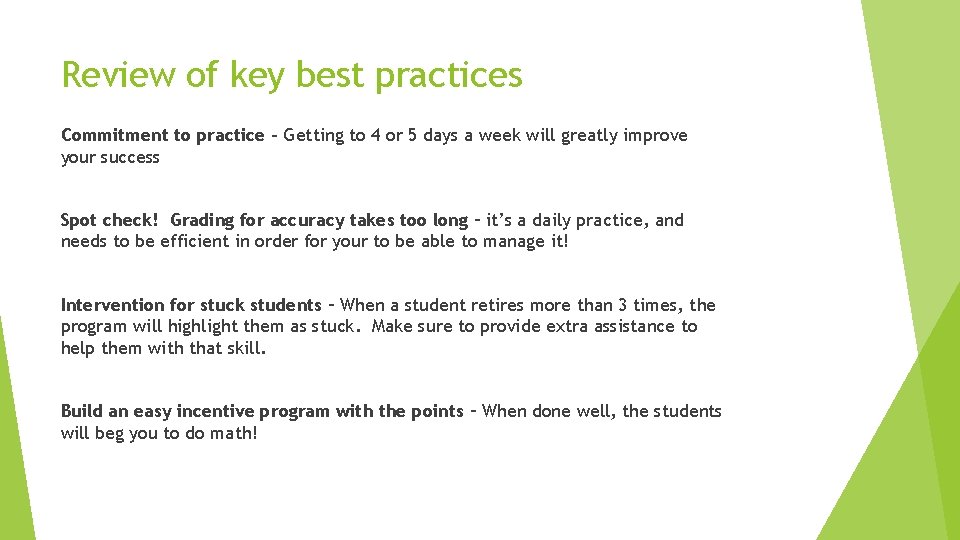 Review of key best practices

Commitment to practice – Getting to 4 or 5 days a week will greatly improve your success

Spot check! Grading for accuracy takes too long – it's a daily practice, and needs to be efficient in order for your to be able to manage it!

Intervention for stuck students – When a student retires more than 3 times, the program will highlight them as stuck. Make sure to provide extra assistance to help them with that skill.

Build an easy incentive program with the points – When done well, the students will beg you to do math!